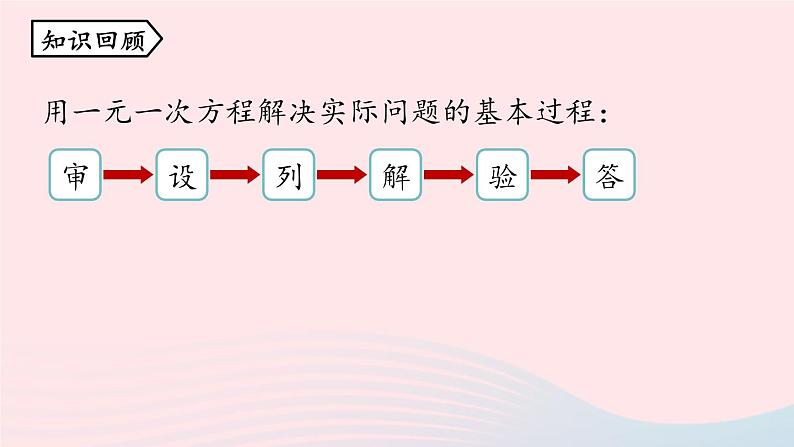 知识回顾

用一元一次方程解决实际问题的基本过程：

审 设 列 解 验 答